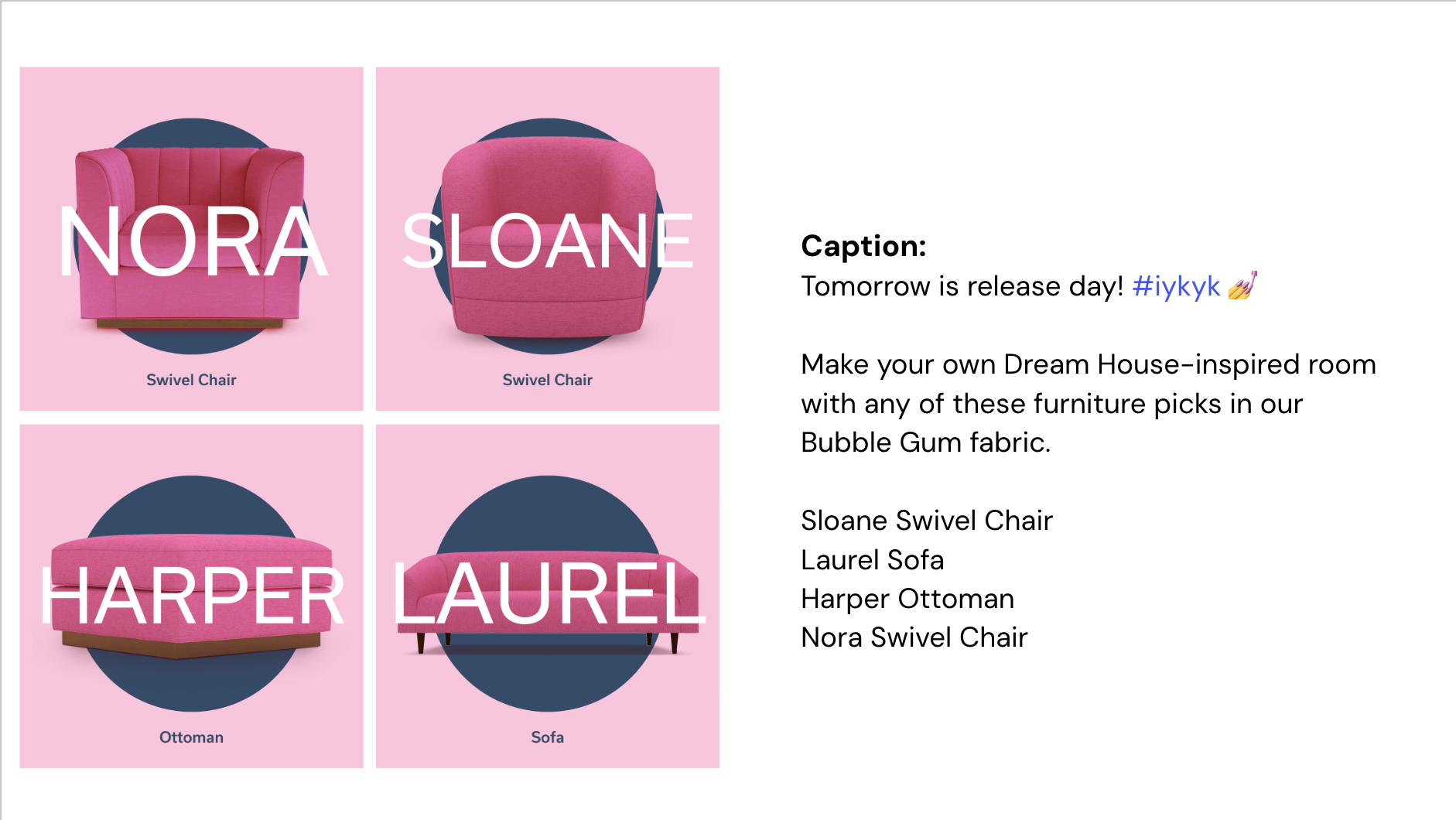 NORA
Swivel Chair

SLOANE
Swivel Chair

HARPER
Ottoman

LAUREL
Sofa

Caption:
Tomorrow is release day! #iykyk 💅

Make your own Dream House-inspired room with any of these furniture picks in our Bubble Gum fabric.

Sloane Swivel Chair
Laurel Sofa
Harper Ottoman
Nora Swivel Chair